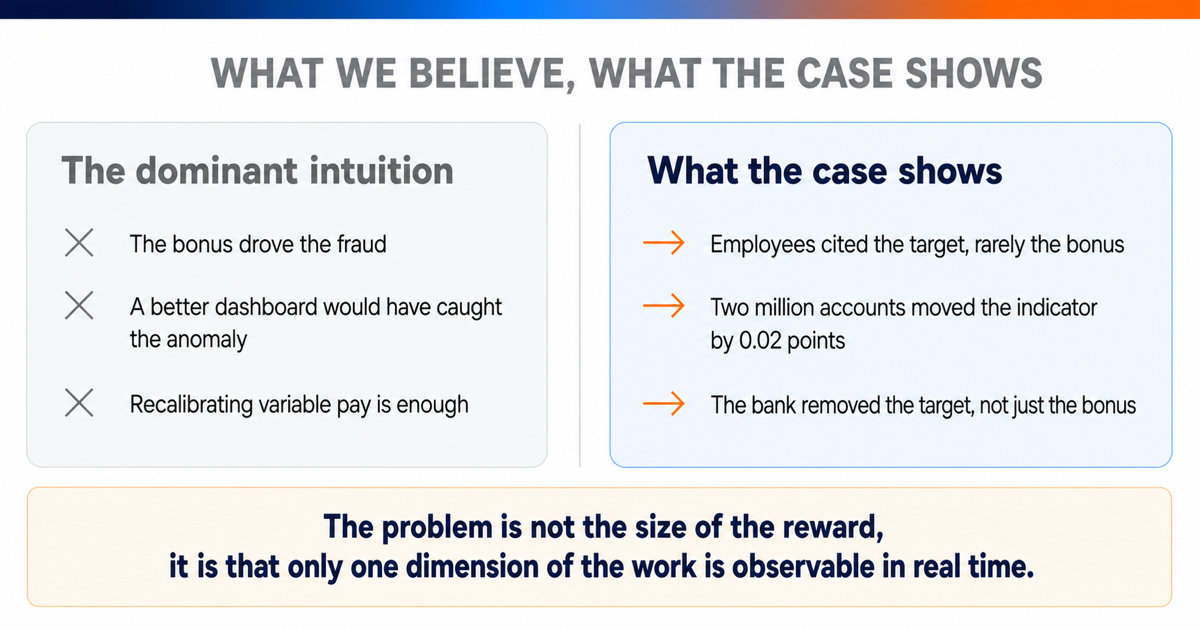 WHAT WE BELIEVE, WHAT THE CASE SHOWS

The dominant intuition

The bonus drove the fraud

A better dashboard would have caught the anomaly

Recalibrating variable pay is enough

What the case shows

Employees cited the target, rarely the bonus

Two million accounts moved the indicator by 0.02 points

The bank removed the target, not just the bonus

The problem is not the size of the reward, it is that only one dimension of the work is observable in real time.